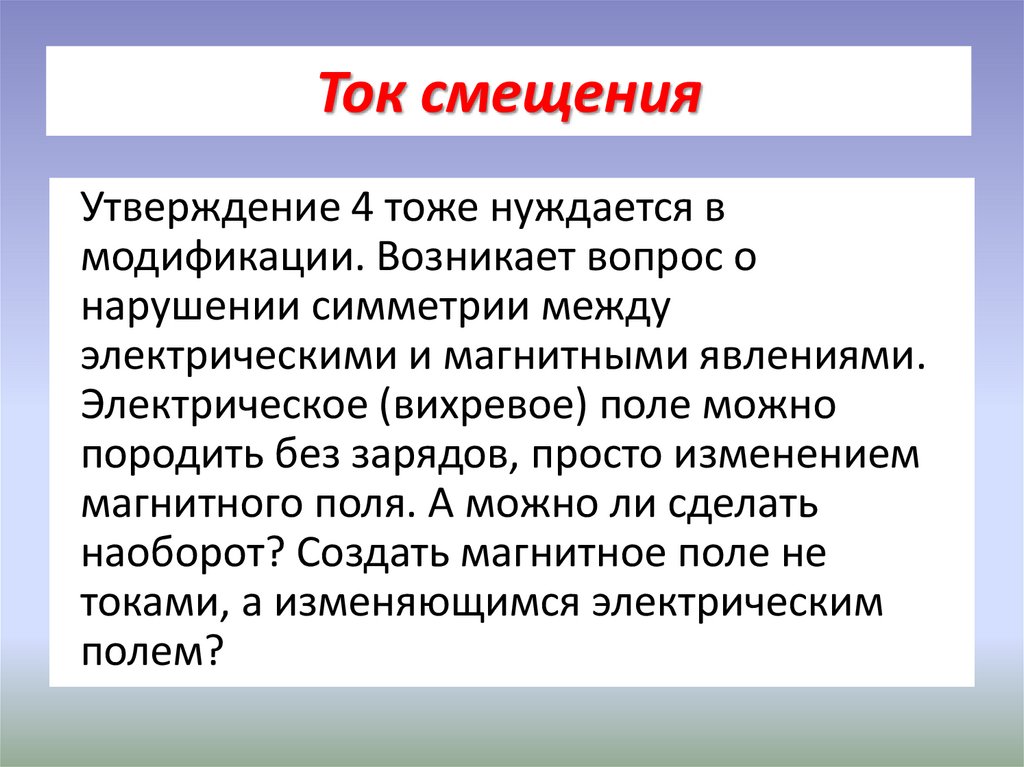 Ток смещения

Утверждение 4 тоже нуждается в модификации. Возникает вопрос о нарушении симметрии между электрическими и магнитными явлениями. Электрическое (вихревое) поле можно породить без зарядов, просто изменением магнитного поля. А можно ли сделать наоборот? Создать магнитное поле не токами, а изменяющимся электрическим полем?